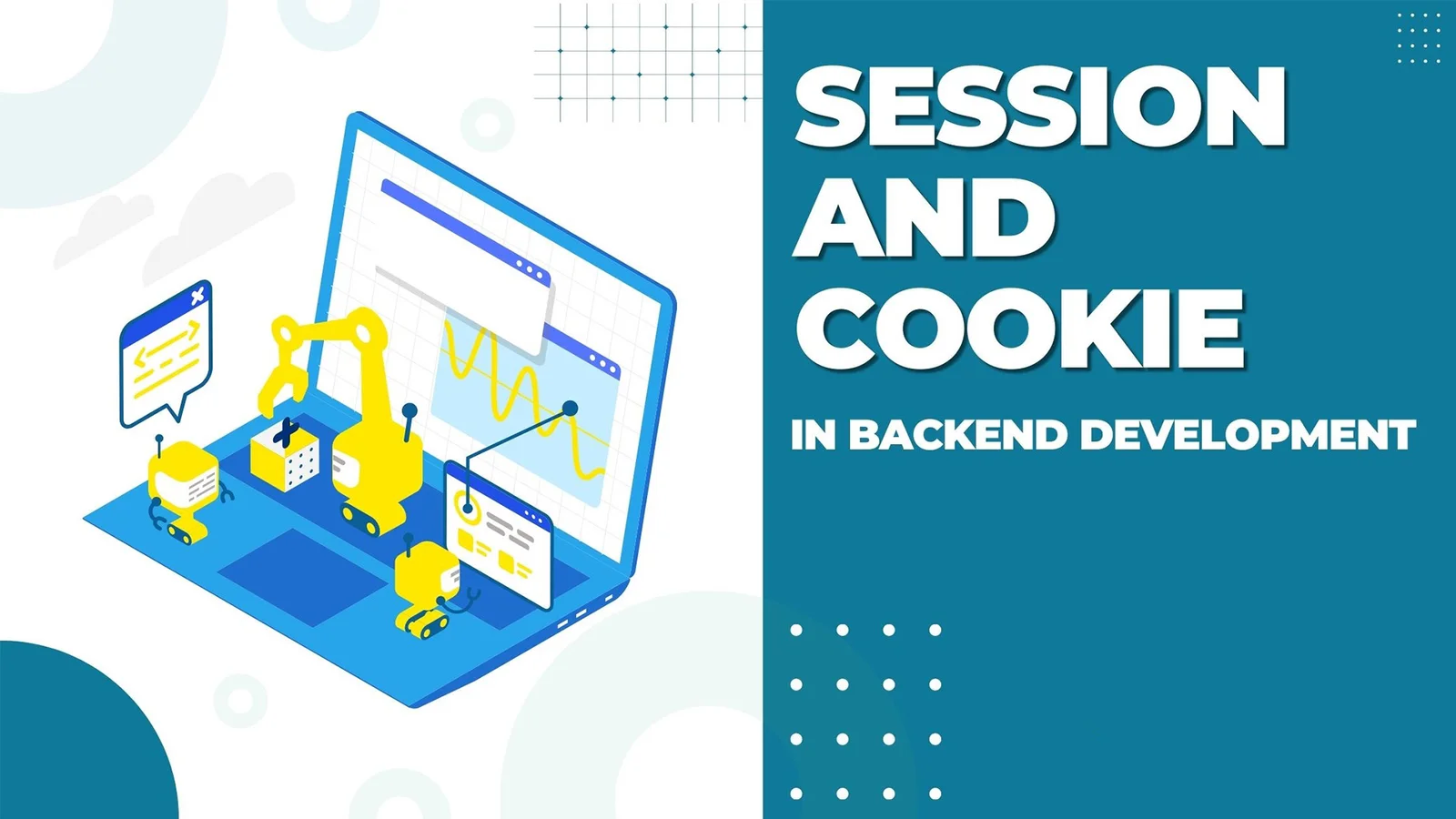 SESSION AND COOKIE

IN BACKEND DEVELOPMENT